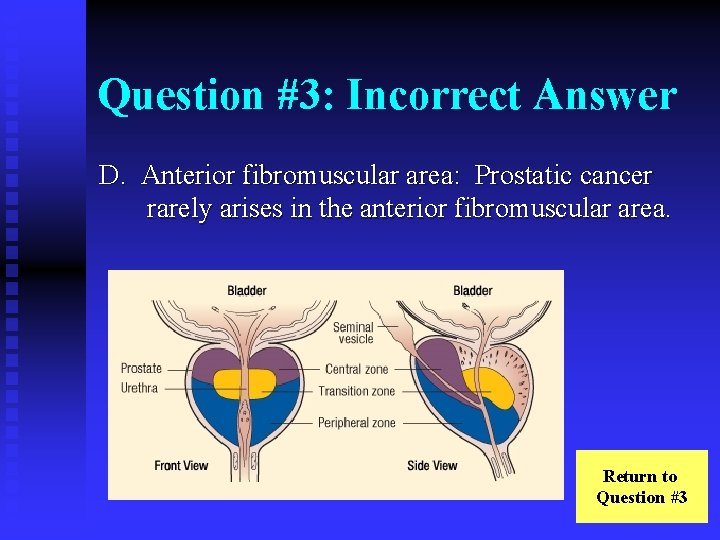 Question #3: Incorrect Answer

D. Anterior fibromuscular area: Prostatic cancer rarely arises in the anterior fibromuscular area.

Bladder
Bladder
Seminal vesicle
Prostate
Urethra
Central zone
Transition zone
Peripheral zone
Front View
Side View

Return to Question #3